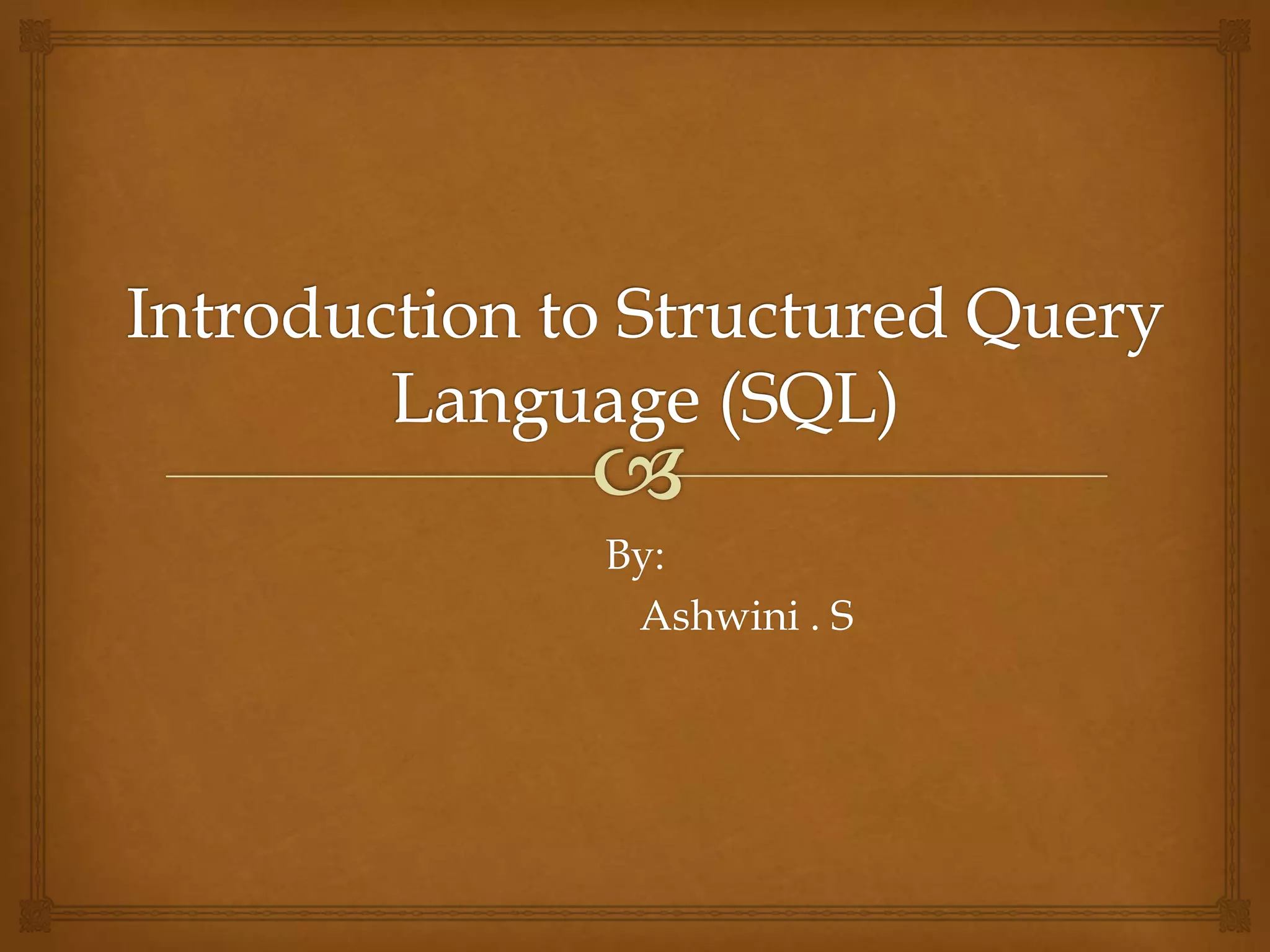 Introduction to Structured Query Language (SQL)

By:

Ashwini . S